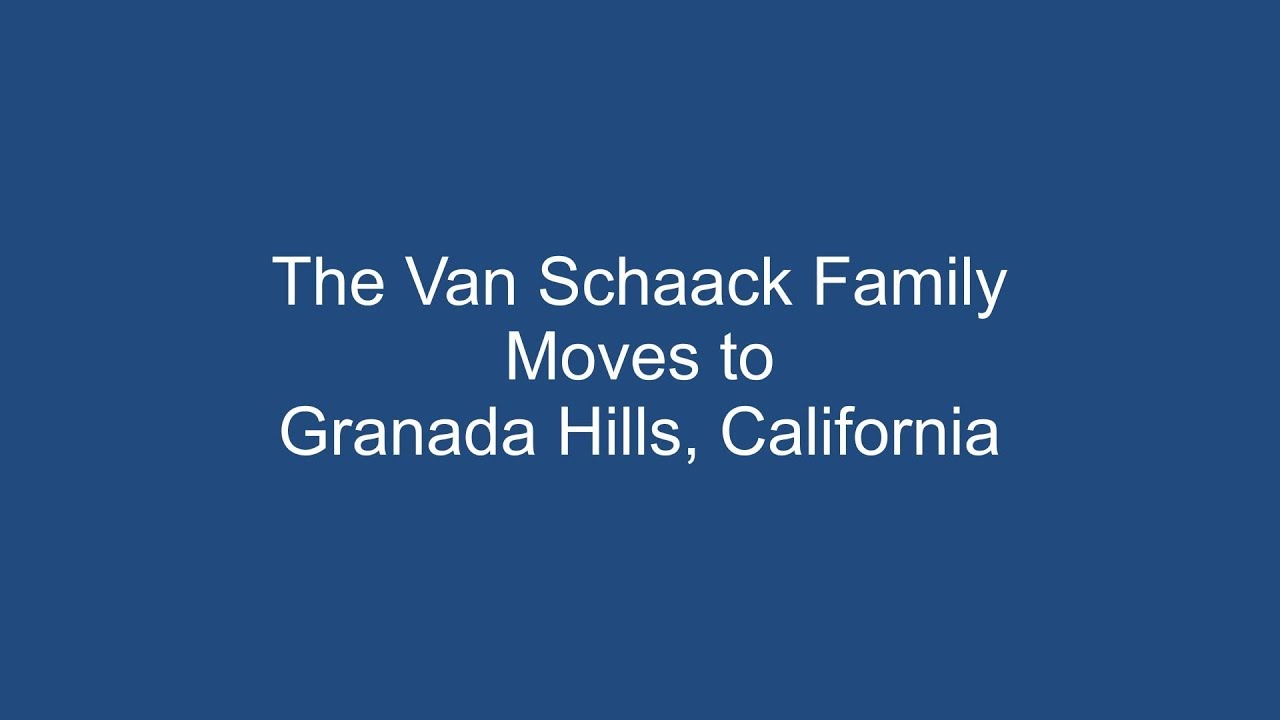 The Van Schaack Family
Moves to
Granada Hills, California